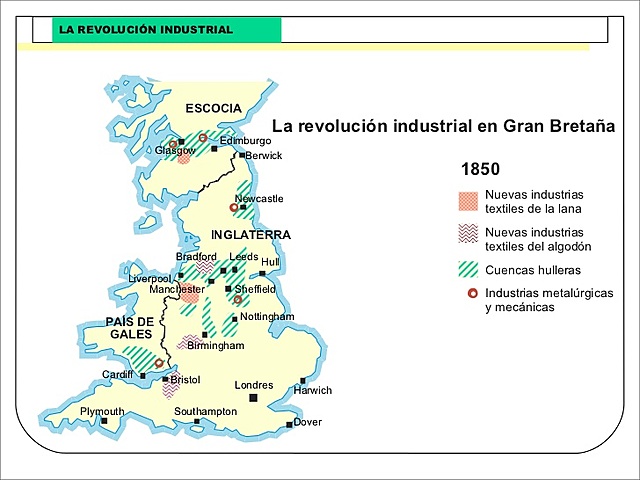 LA REVOLUCIÓN INDUSTRIAL

La revolución industrial en Gran Bretaña

1850

Nuevas industrias textiles de la lana

Nuevas industrias textiles del algodón

Cuencas hulleras

Industrias metalúrgicas y mecánicas

ESCOCIA
Glasgow
Edimburgo
Berwick
Newcastle
INGLATERRA
Bradford
Leeds
Hull
Liverpool
Manchester
Sheffield
Nottingham
PAÍS DE GALES
Birmingham
Cardiff
Bristol
Londres
Harwich
Plymouth
Southampton
Dover